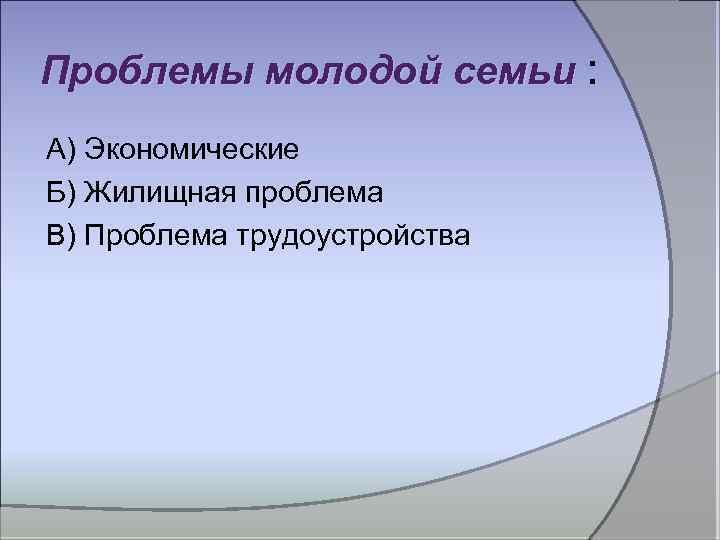 Проблемы молодой семьи :

А) Экономические

Б) Жилищная проблема

В) Проблема трудоустройства